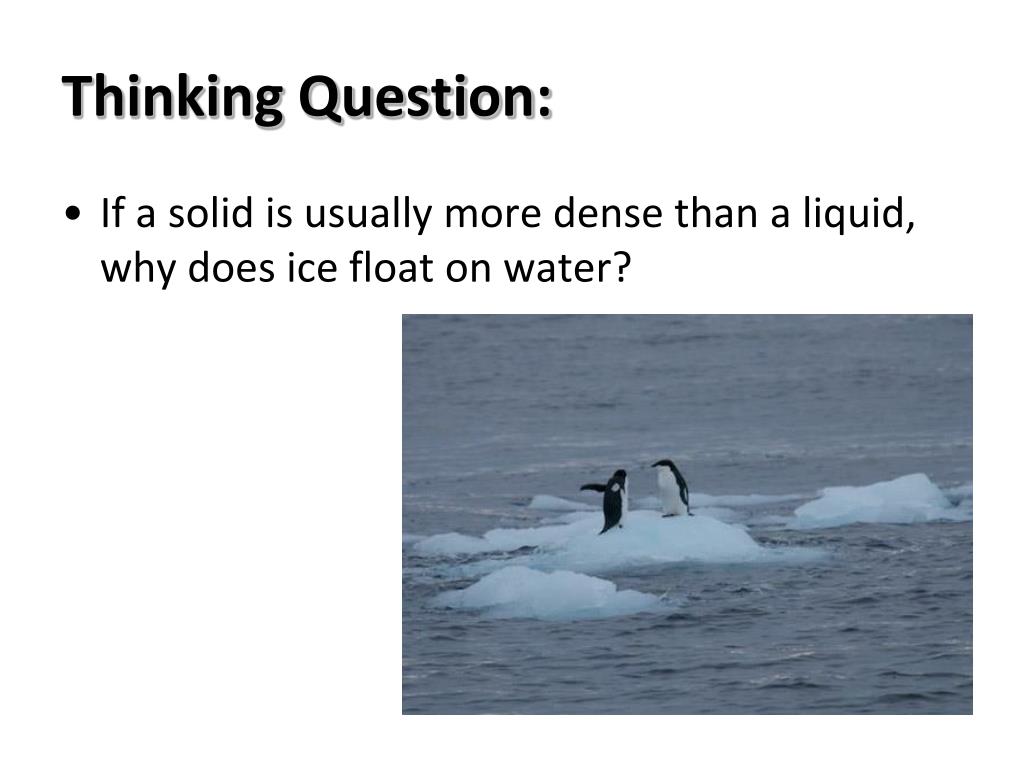 Thinking Question:

• If a solid is usually more dense than a liquid, why does ice float on water?